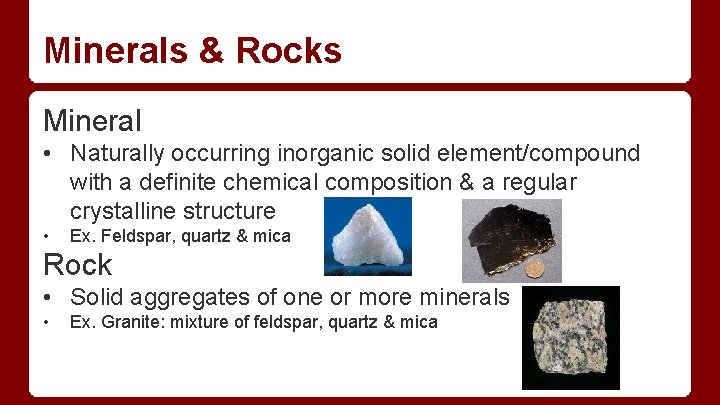 Minerals & Rocks

Mineral

• Naturally occurring inorganic solid element/compound with a definite chemical composition & a regular crystalline structure

• Ex. Feldspar, quartz & mica

Rock

• Solid aggregates of one or more minerals

• Ex. Granite: mixture of feldspar, quartz & mica